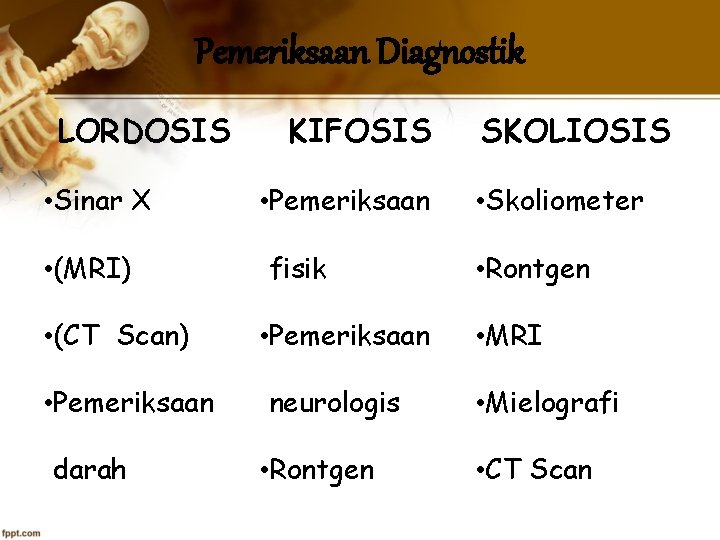 Pemeriksaan Diagnostik

LORDOSIS

•Sinar X

•(MRI)

•(CT Scan)

•Pemeriksaan darah

KIFOSIS

•Pemeriksaan fisik

•Pemeriksaan neurologis

•Rontgen

SKOLIOSIS

•Skoliometer

•Rontgen

•MRI

•Mielografi

•CT Scan

fppt.com